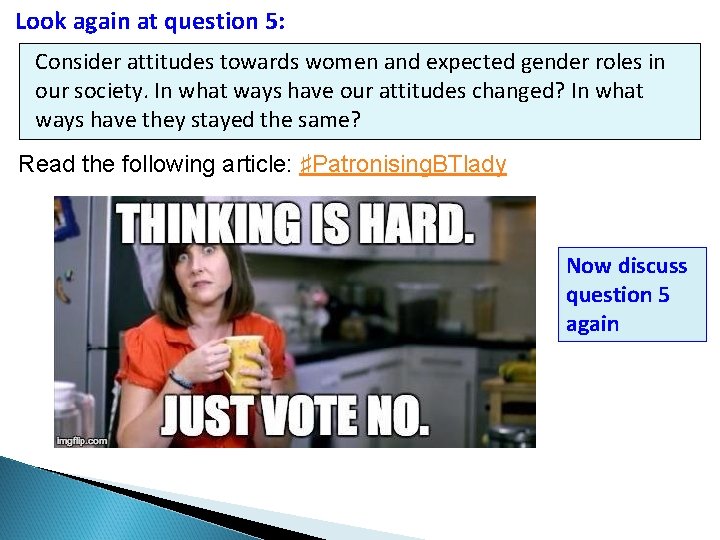 Look again at question 5:

Consider attitudes towards women and expected gender roles in our society. In what ways have our attitudes changed? In what ways have they stayed the same?

Read the following article: #PatronisingBTlady

THINKING IS HARD.

JUST VOTE NO.

imgflip.com

Now discuss question 5 again